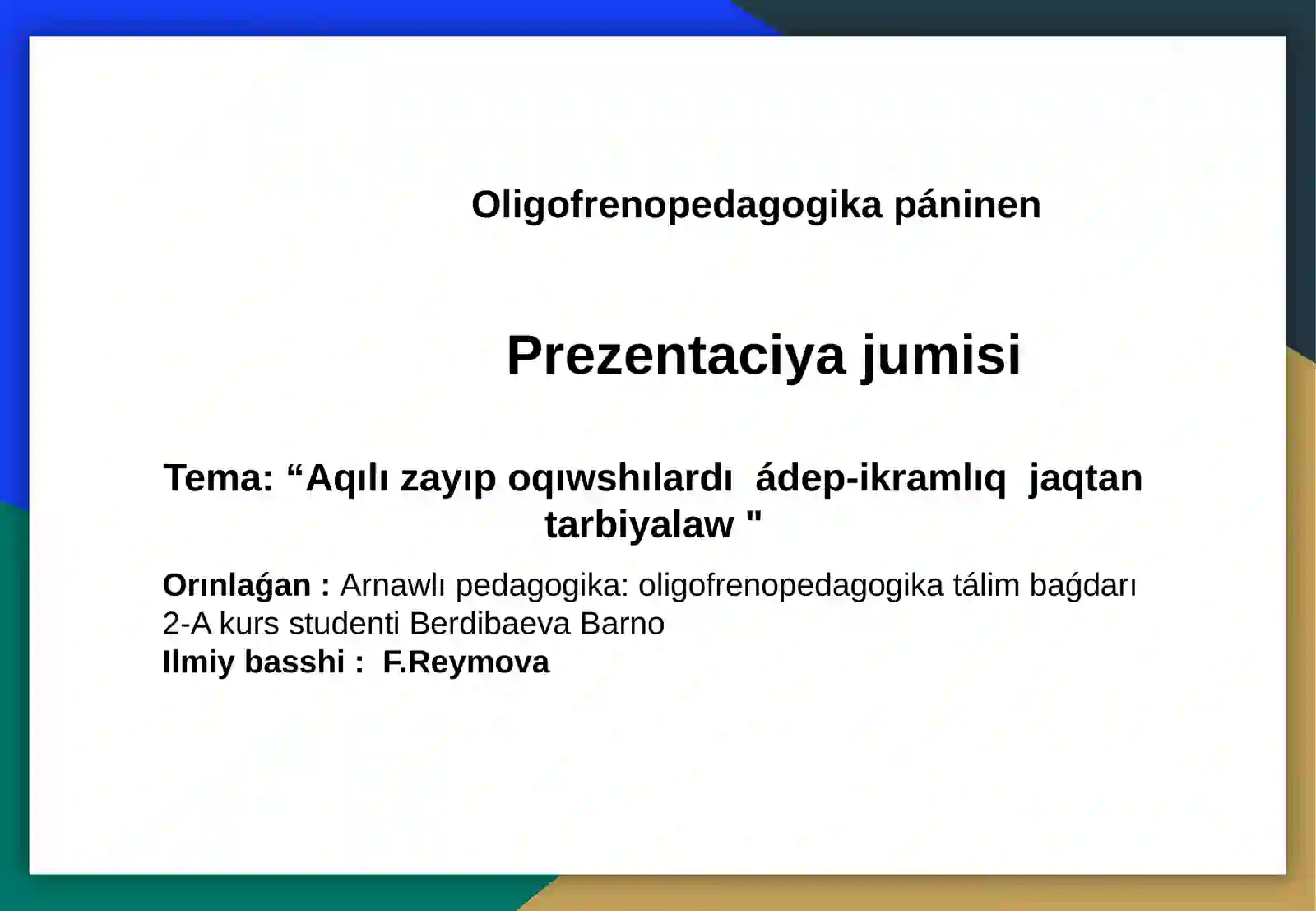 Oligofrenopedagogika páninen

Prezentaciya jumisi

Tema: “Aqılı zayıp oqıwshılardı ádep-ikramlıq jaqtan tarbiyalaw "

Orınlaǵan : Arnawlı pedagogika: oligofrenopedagogika tálim baǵdarı 2-A kurs studenti Berdibaeva Barno
Ilmiy basshi : F.Reymova